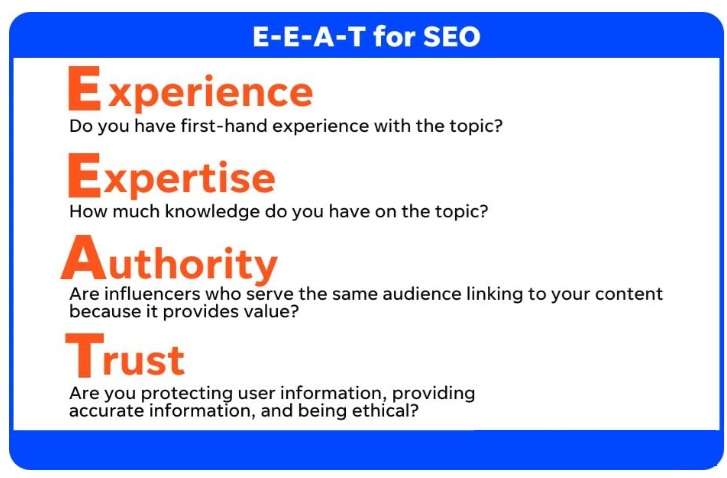 E-E-A-T for SEO

Experience
Do you have first-hand experience with the topic?

Expertise
How much knowledge do you have on the topic?

Authority
Are influencers who serve the same audience linking to your content because it provides value?

Trust
Are you protecting user information, providing accurate information, and being ethical?